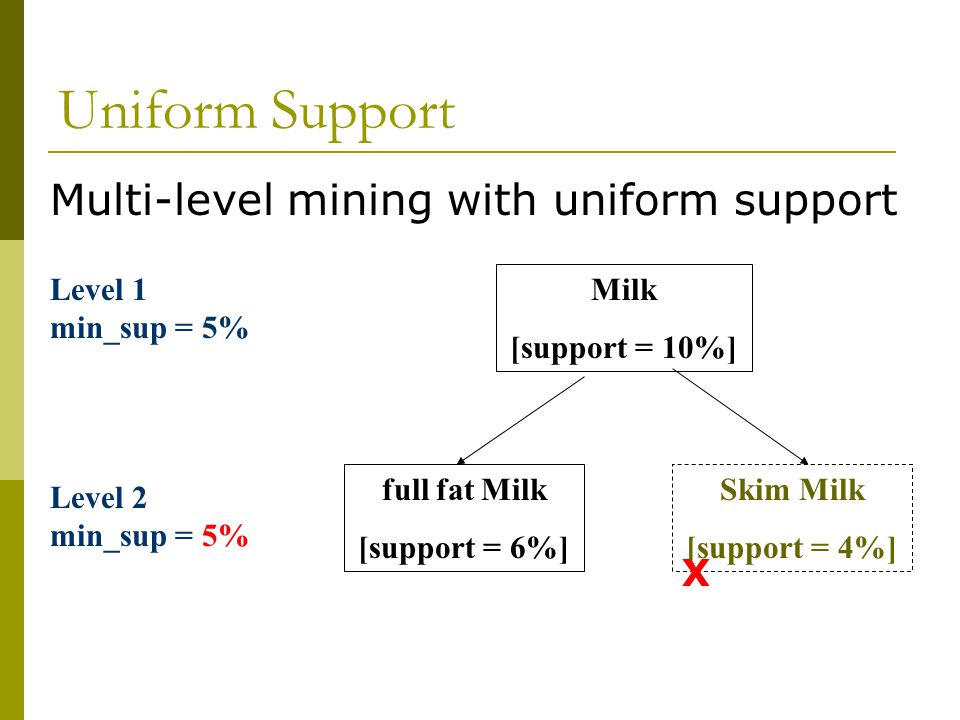 Uniform Support

Multi-level mining with uniform support

Level 1
min_sup = 5%

Milk
[support = 10%]

Level 2
min_sup = 5%

full fat Milk
[support = 6%]

Skim Milk
[support = 4%]

X